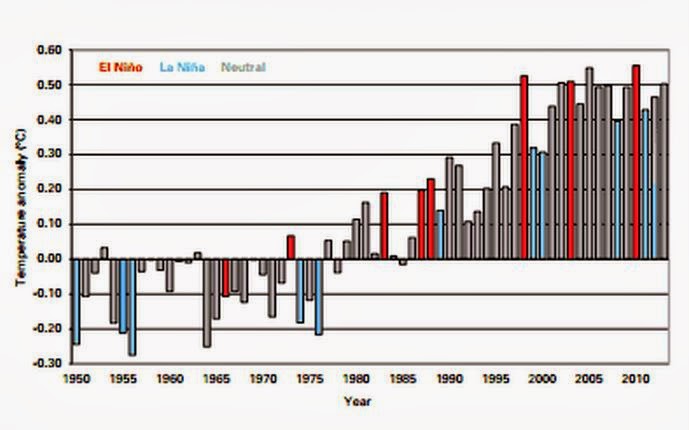 El Niño La Niña Neutral

Temperature anomaly (°C)

0.60
0.50
0.40
0.30
0.20
0.10
0.00
-0.10
-0.20
-0.30

1950 1955 1960 1965 1970 1975 1980 1985 1990 1995 2000 2005 2010

Year